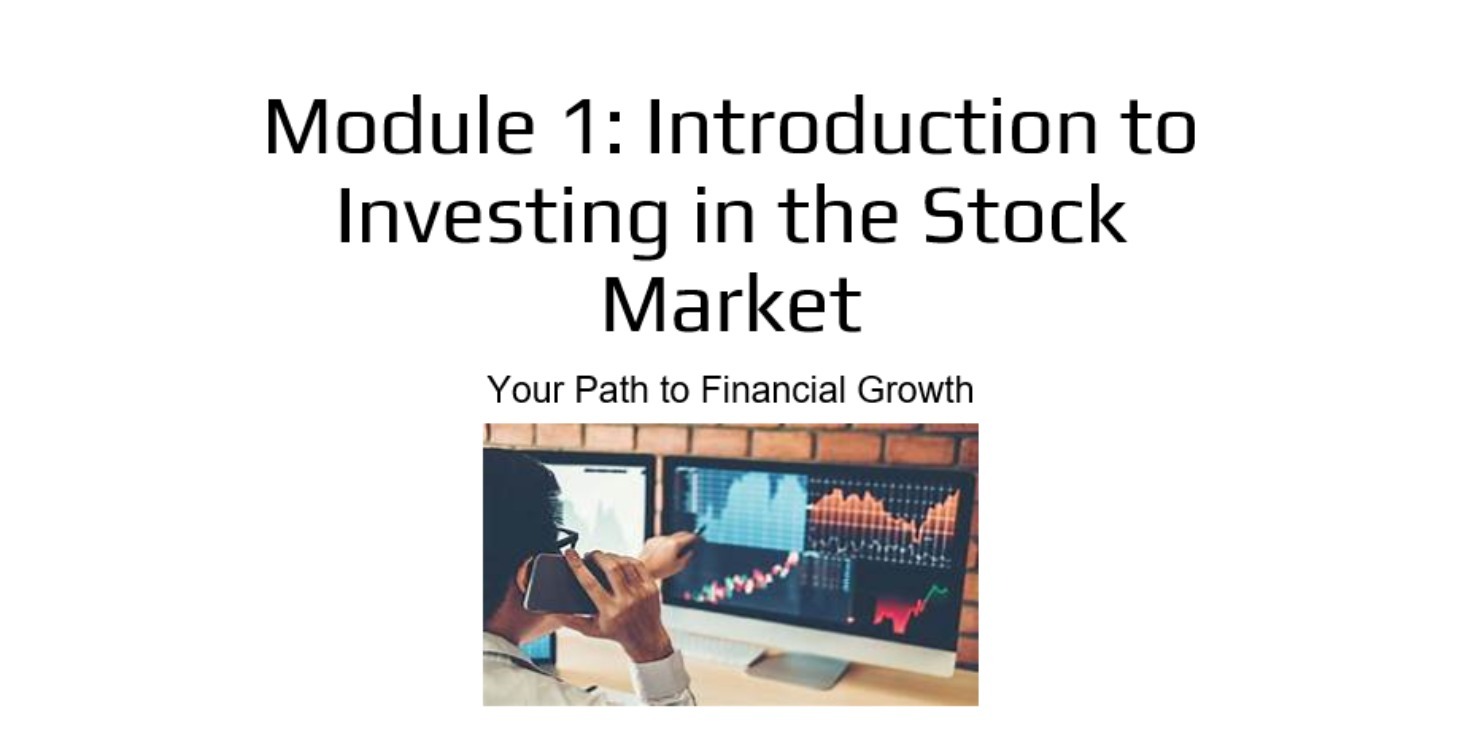 Module 1: Introduction to Investing in the Stock Market

Your Path to Financial Growth